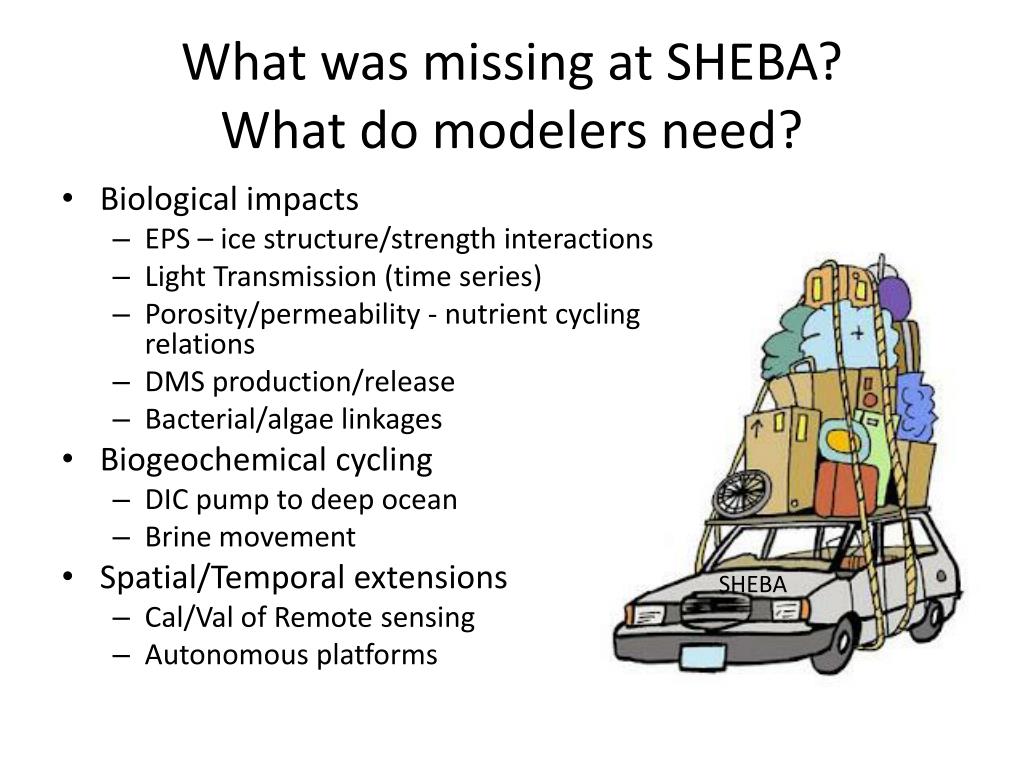 What was missing at SHEBA?
What do modelers need?

• Biological impacts
– EPS – ice structure/strength interactions
– Light Transmission (time series)
– Porosity/permeability - nutrient cycling relations
– DMS production/release
– Bacterial/algae linkages
• Biogeochemical cycling
– DIC pump to deep ocean
– Brine movement
• Spatial/Temporal extensions
– Cal/Val of Remote sensing
– Autonomous platforms

SHEBA